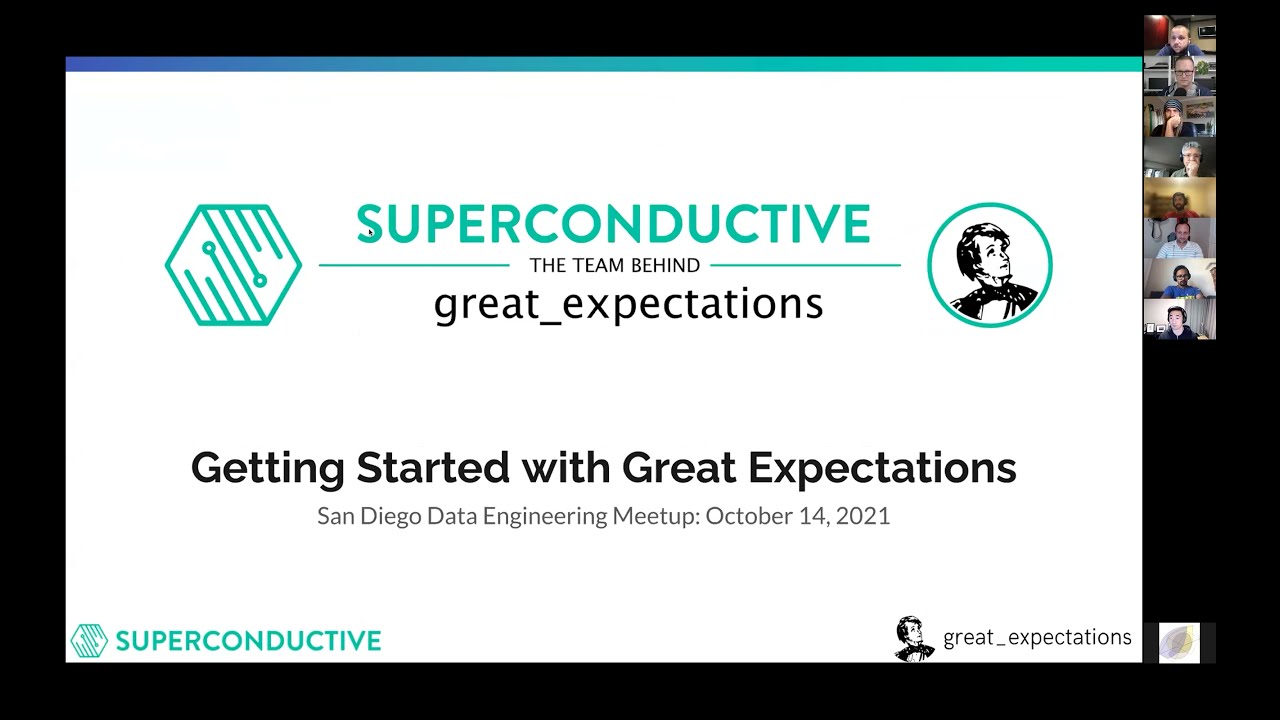 SUPERCONDUCTIVE
THE TEAM BEHIND
great_expectations

Getting Started with Great Expectations
San Diego Data Engineering Meetup: October 14, 2021

SUPERCONDUCTIVE

great_expectations